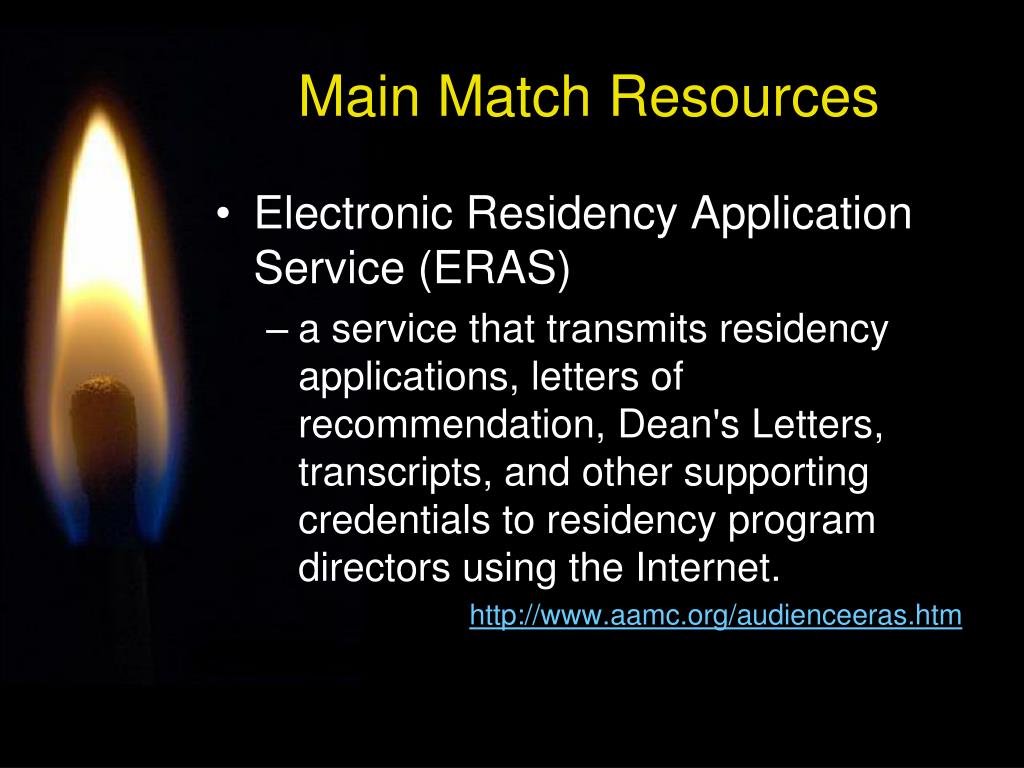 Main Match Resources

• Electronic Residency Application Service (ERAS)

– a service that transmits residency applications, letters of recommendation, Dean's Letters, transcripts, and other supporting credentials to residency program directors using the Internet.

http://www.aamc.org/audienceeras.htm